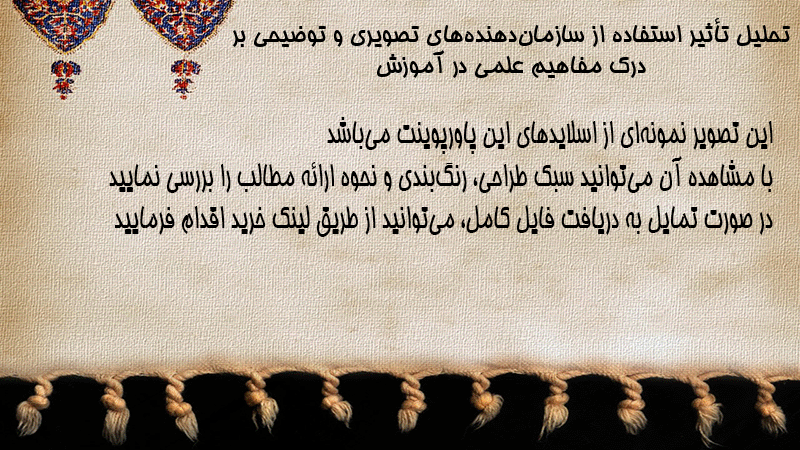 تحلیل تأثیر استفاده از سازمان‌دهنده‌های تصویری و توضیحی بر درک مفاهیم علمی در آموزش

این تصویر نمونه‌ای از اسلایدهای این پاورپوینت می‌باشد
با مشاهده آن می‌توانید سبک طراحی، رنگ‌بندی و نحوه ارائه مطالب را بررسی نمایید
در صورت تمایل به دریافت فایل کامل، می‌توانید از طریق لینک خرید اقدام فرمایید